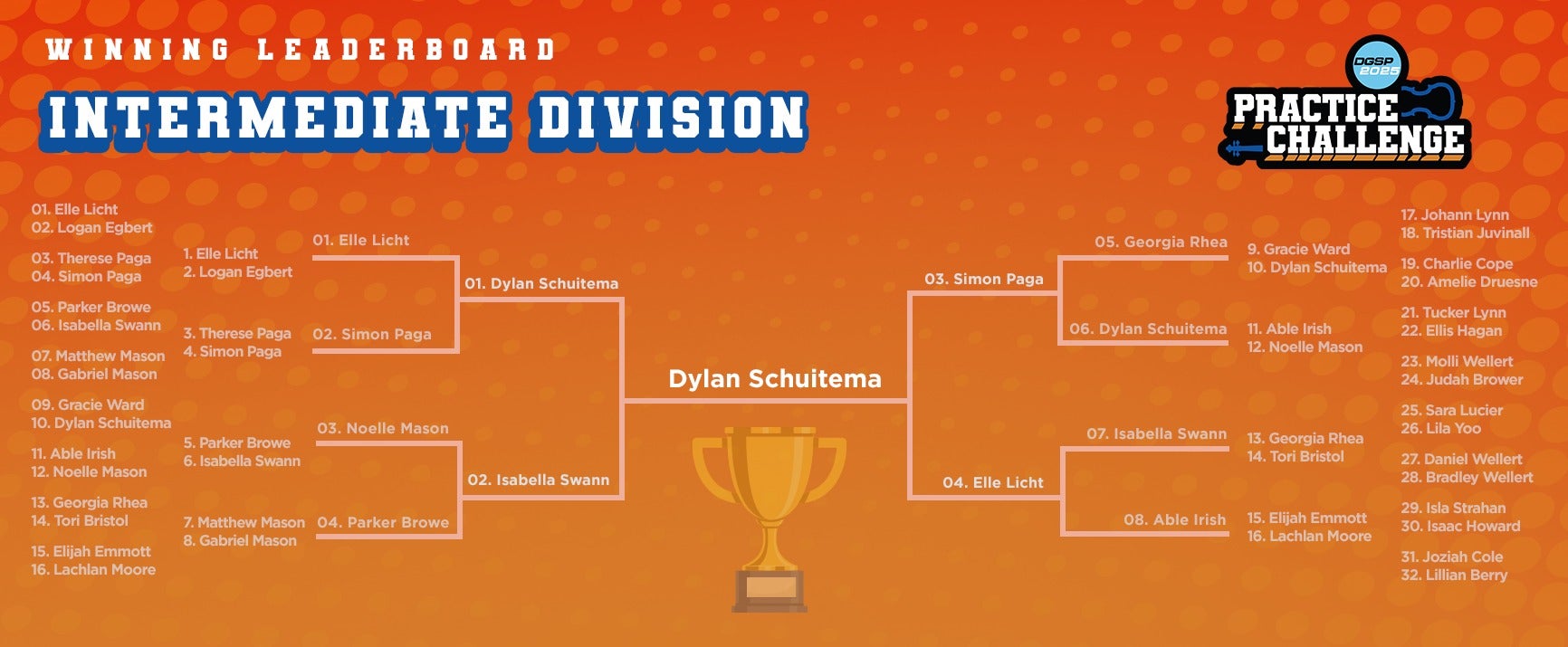 WINNING LEADERBOARD

INTERMEDIATE DIVISION

DGSP 2025
PRACTICE CHALLENGE

01. Elle Licht
02. Logan Egbert

03. Therese Paga
04. Simon Paga

05. Parker Browe
06. Isabella Swann

07. Matthew Mason
08. Gabriel Mason

09. Gracie Ward
10. Dylan Schuitema

11. Able Irish
12. Noelle Mason

13. Georgia Rhea
14. Tori Bristol

15. Elijah Emmott
16. Lachlan Moore

1. Elle Licht
2. Logan Egbert

3. Therese Paga
4. Simon Paga

5. Parker Browe
6. Isabella Swann

7. Matthew Mason
8. Gabriel Mason

01. Elle Licht
02. Simon Paga
03. Noelle Mason
04. Parker Browe

01. Dylan Schuitema
02. Isabella Swann

Dylan Schuitema

03. Simon Paga
04. Elle Licht

05. Georgia Rhea
06. Dylan Schuitema
07. Isabella Swann
08. Able Irish

9. Gracie Ward
10. Dylan Schuitema

11. Able Irish
12. Noelle Mason

13. Georgia Rhea
14. Tori Bristol

15. Elijah Emmott
16. Lachlan Moore

17. Johann Lynn
18. Tristian Juvinall

19. Charlie Cope
20. Amelie Druesne

21. Tucker Lynn
22. Ellis Hagan

23. Molli Wellert
24. Judah Brower

25. Sara Lucier
26. Lila Yoo

27. Daniel Wellert
28. Bradley Wellert

29. Isla Strahan
30. Isaac Howard

31. Joziah Cole
32. Lillian Berry